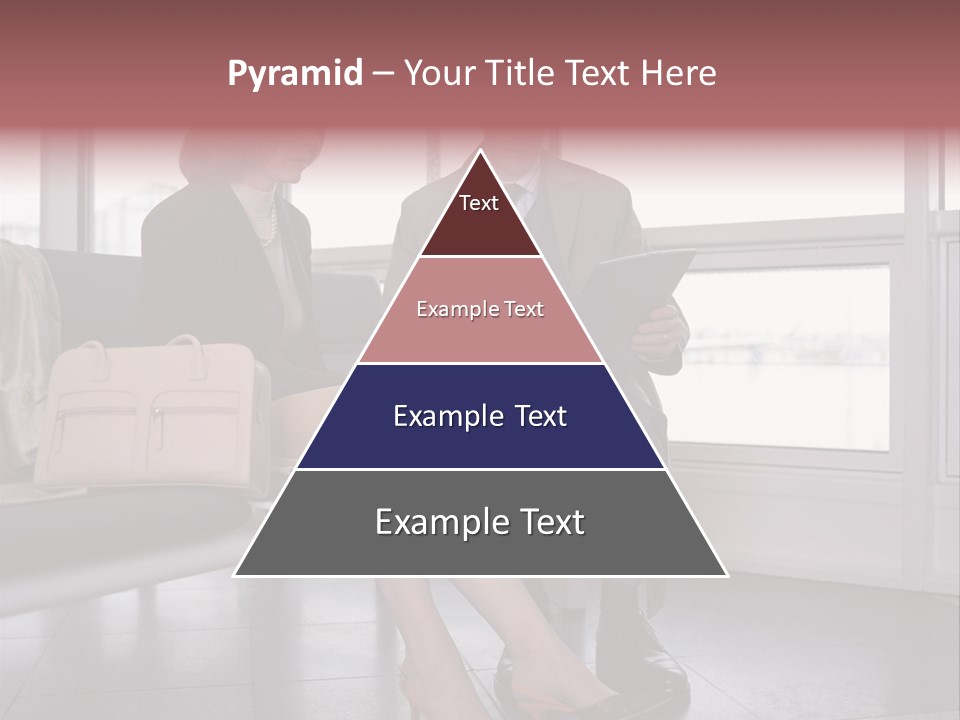 Pyramid – Your Title Text Here

Text

Example Text

Example Text

Example Text